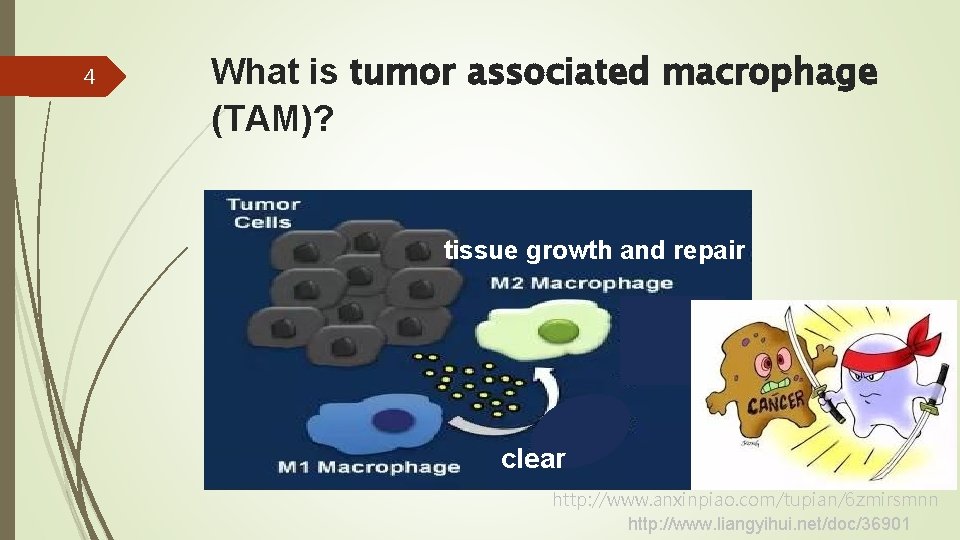 4

What is tumor associated macrophage (TAM)?

Tumor Cells

tissue growth and repair

M2 Macrophage

M1 Macrophage

clear

CANCER

http://www.anxinpiao.com/tupian/6zmirsmnn

http://www.liangyihui.net/doc/36901